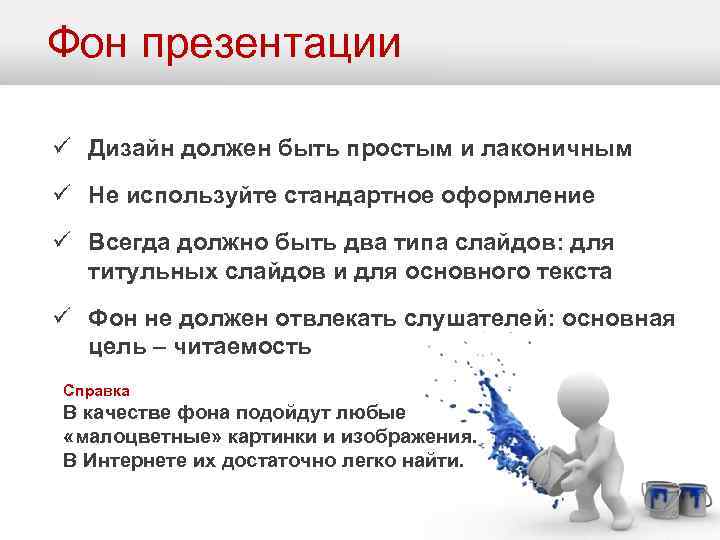 Фон презентации

✓ Дизайн должен быть простым и лаконичным

✓ Не используйте стандартное оформление

✓ Всегда должно быть два типа слайдов: для титульных слайдов и для основного текста

✓ Фон не должен отвлекать слушателей: основная цель – читаемость

Справка
В качестве фона подойдут любые «малоцветные» картинки и изображения. В Интернете их достаточно легко найти.